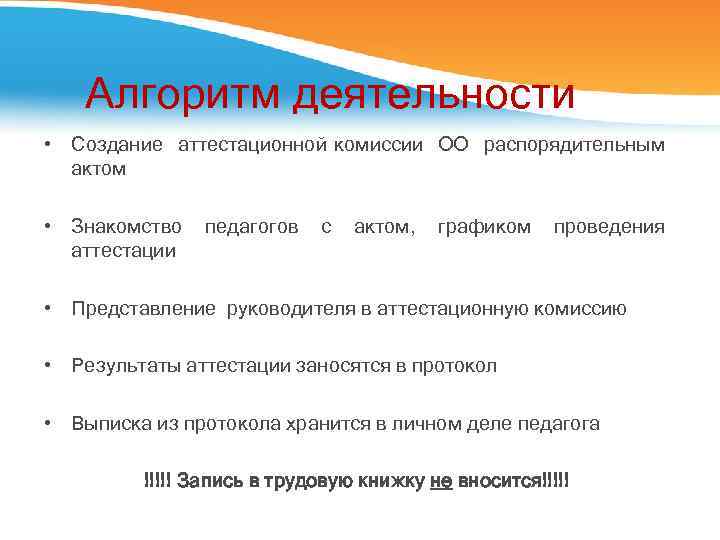 Алгоритм деятельности

• Создание аттестационной комиссии ОО распорядительным актом

• Знакомство педагогов с актом, графиком проведения аттестации

• Представление руководителя в аттестационную комиссию

• Результаты аттестации заносятся в протокол

• Выписка из протокола хранится в личном деле педагога

!!!!! Запись в трудовую книжку не вносится!!!!!